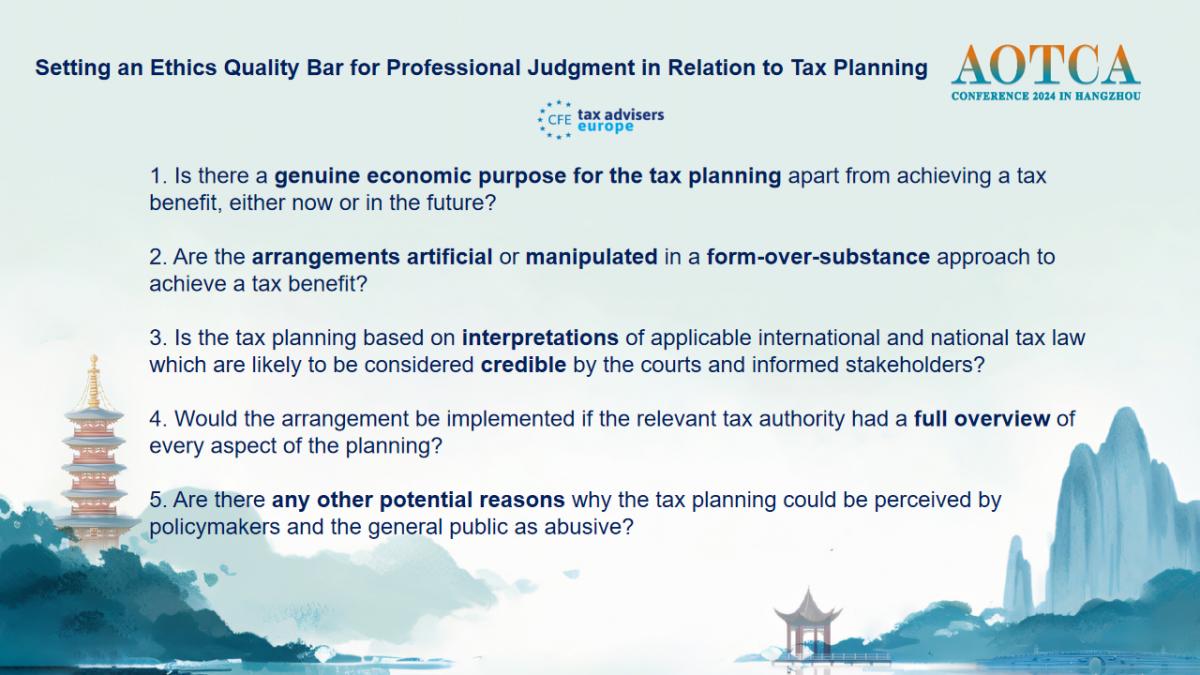 Setting an Ethics Quality Bar for Professional Judgment in Relation to Tax Planning

AOTCA
CONFERENCE 2024 IN HANGZHOU

CFE tax advisers europe

1. Is there a genuine economic purpose for the tax planning apart from achieving a tax benefit, either now or in the future?

2. Are the arrangements artificial or manipulated in a form-over-substance approach to achieve a tax benefit?

3. Is the tax planning based on interpretations of applicable international and national tax law which are likely to be considered credible by the courts and informed stakeholders?

4. Would the arrangement be implemented if the relevant tax authority had a full overview of every aspect of the planning?

5. Are there any other potential reasons why the tax planning could be perceived by policymakers and the general public as abusive?